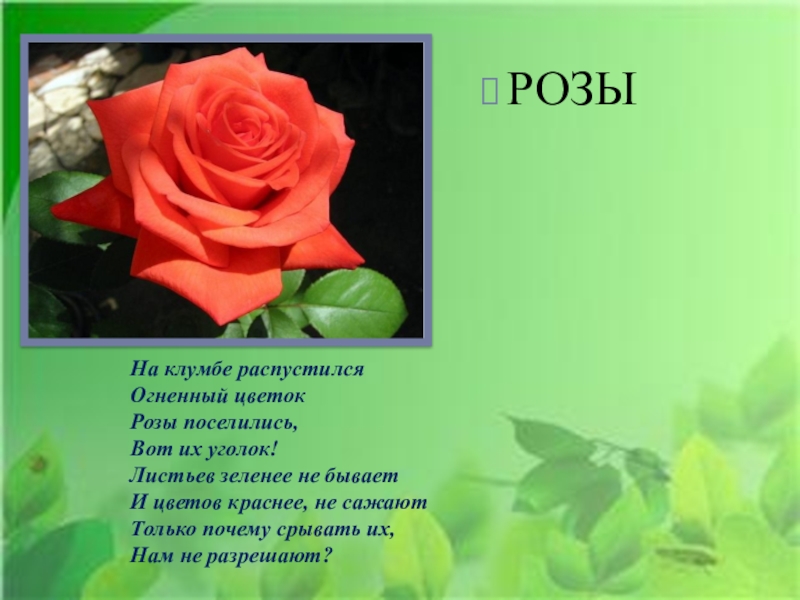 РОЗЫ

На клумбе распустился
Огненный цветок
Розы поселились,
Вот их уголок!
Листьев зеленее не бывает
И цветов краснее, не сажают
Только почему срывать их,
Нам не разрешают?